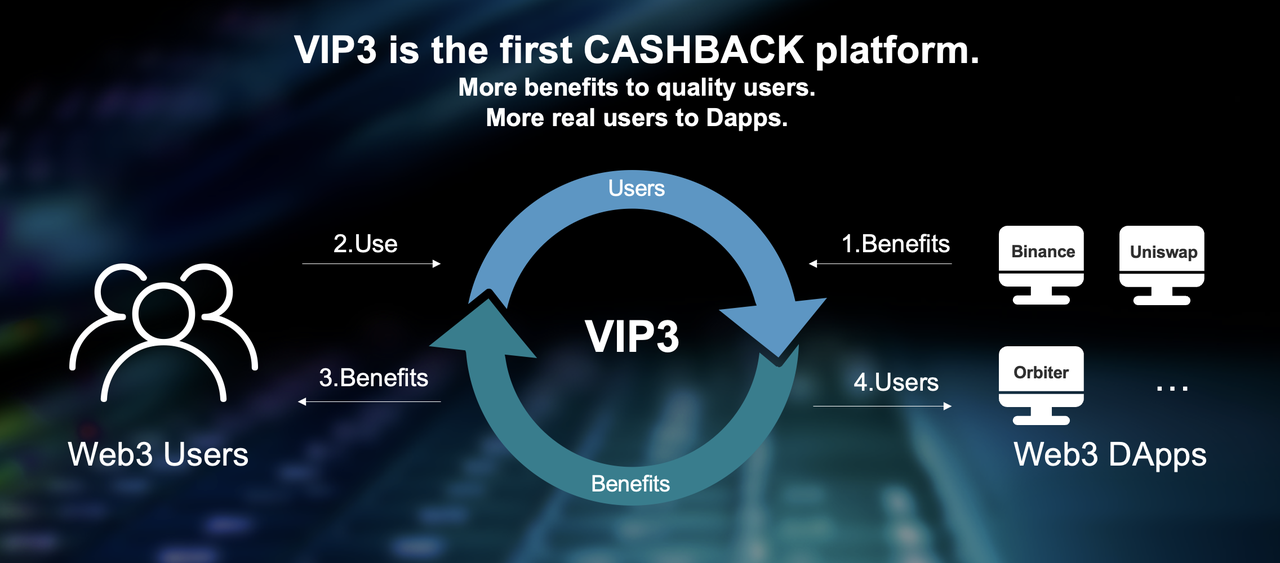 VIP3 is the first CASHBACK platform.
More benefits to quality users.
More real users to Dapps.

Users

2.Use

1.Benefits

Binance

Uniswap

VIP3

3.Benefits

4.Users

Orbiter

...

Web3 Users

Benefits

Web3 DApps